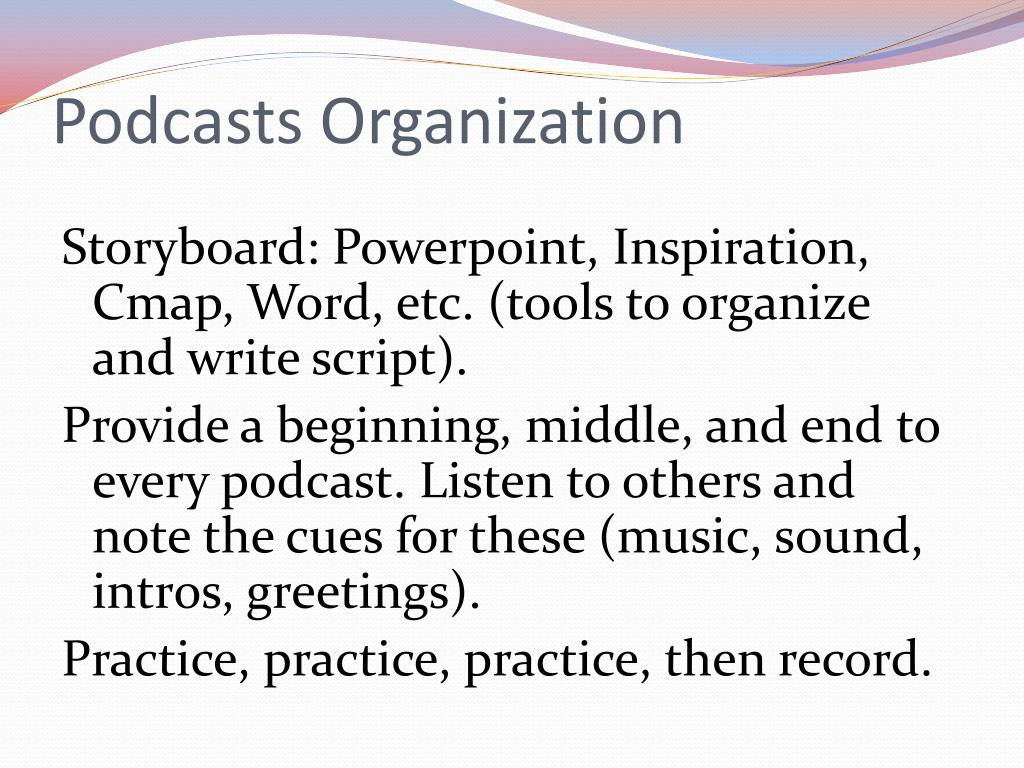 Podcasts Organization

Storyboard: Powerpoint, Inspiration, Cmap, Word, etc. (tools to organize and write script).

Provide a beginning, middle, and end to every podcast. Listen to others and note the cues for these (music, sound, intros, greetings).

Practice, practice, practice, then record.